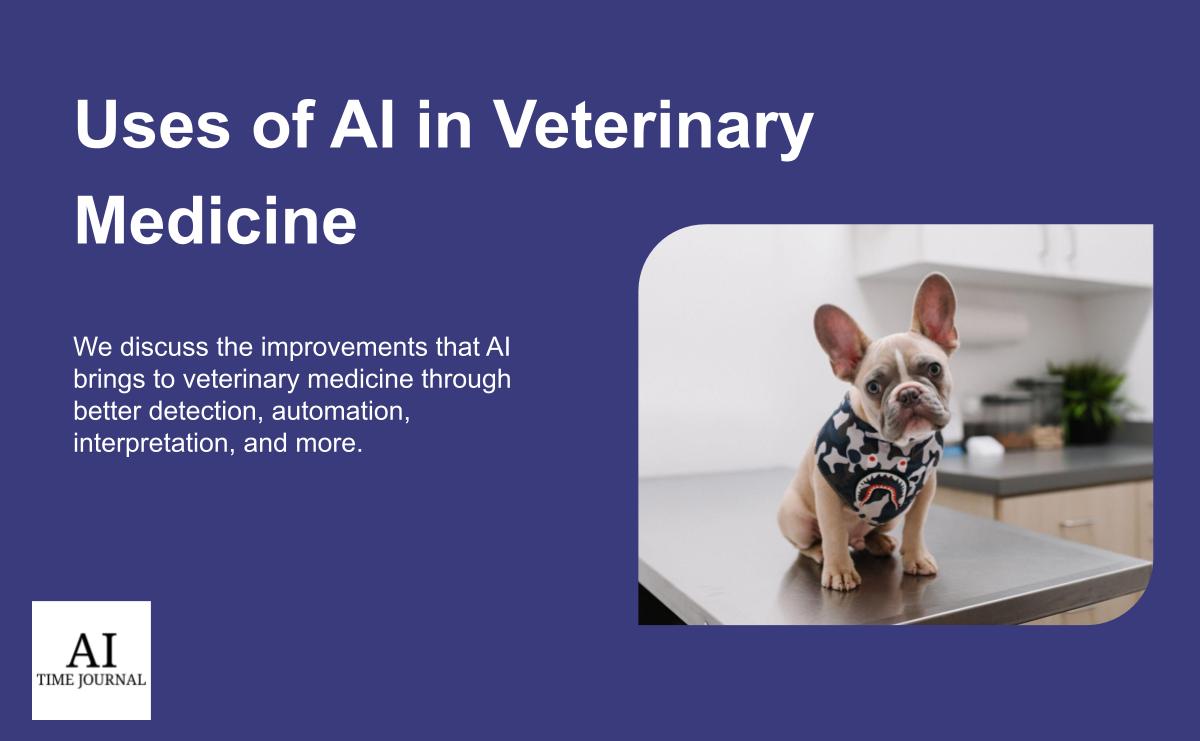 Uses of AI in Veterinary Medicine

We discuss the improvements that AI brings to veterinary medicine through better detection, automation, interpretation, and more.

AI
TIME JOURNAL